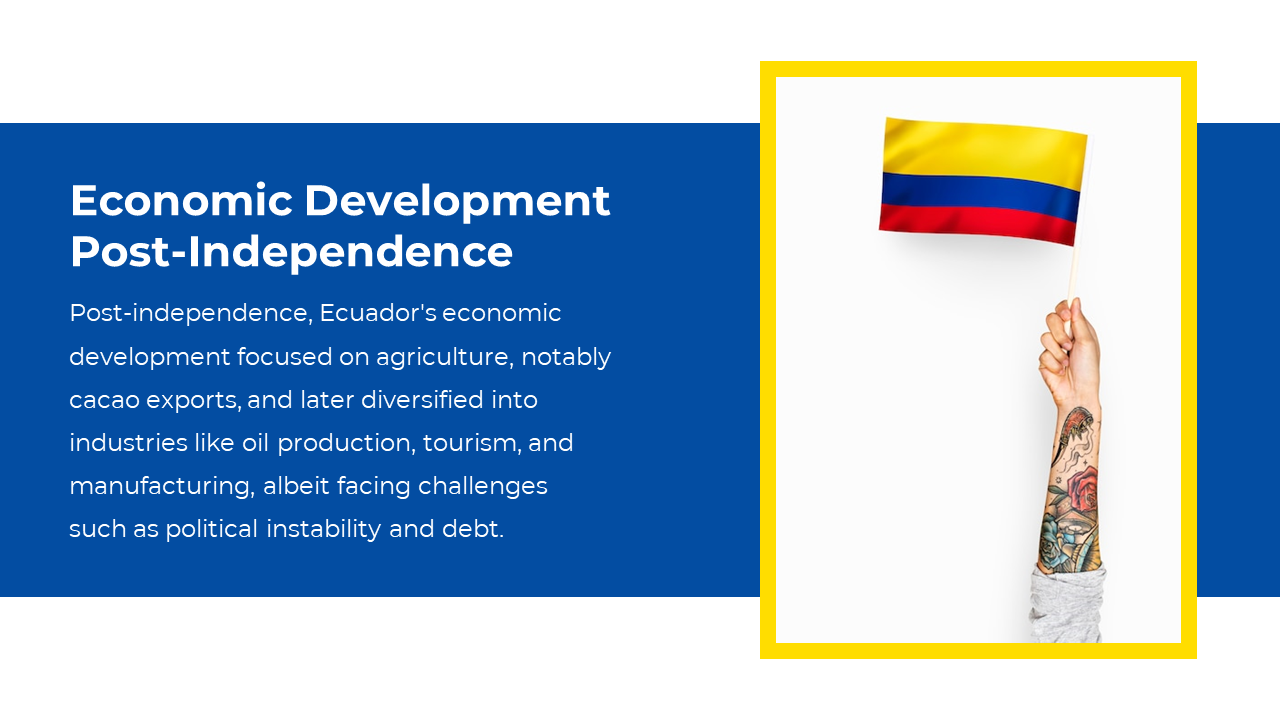 Economic Development Post-Independence

Post-independence, Ecuador's economic development focused on agriculture, notably cacao exports, and later diversified into industries like oil production, tourism, and manufacturing, albeit facing challenges such as political instability and debt.